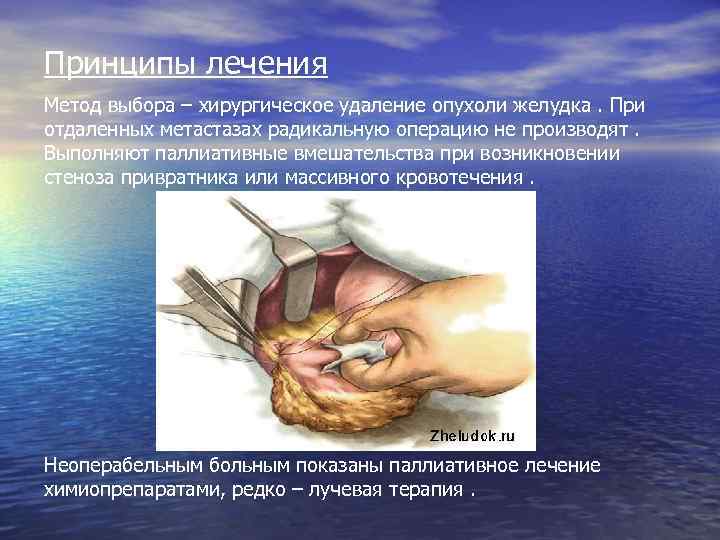 Принципы лечения

Метод выбора – хирургическое удаление опухоли желудка . При отдаленных метастазах радикальную операцию не производят . Выполняют паллиативные вмешательства при возникновении стеноза привратника или массивного кровотечения .

Zheludok.ru

Неоперабельным больным показаны паллиативное лечение химиопрепаратами, редко – лучевая терапия .